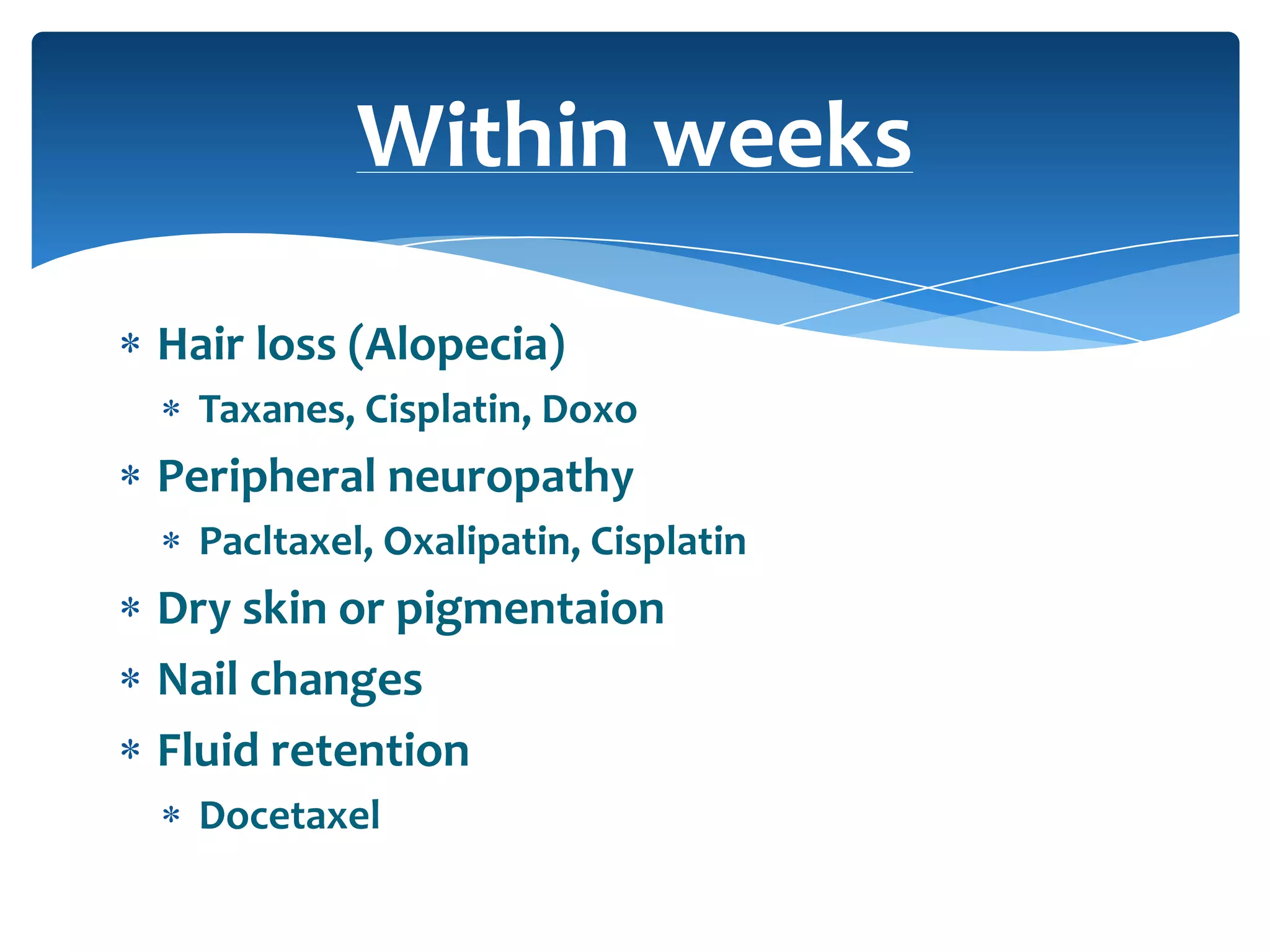 Within weeks

* Hair loss (Alopecia)
  * Taxanes, Cisplatin, Doxo
* Peripheral neuropathy
  * Pacltaxel, Oxalipatin, Cisplatin
* Dry skin or pigmentaion
* Nail changes
* Fluid retention
  * Docetaxel